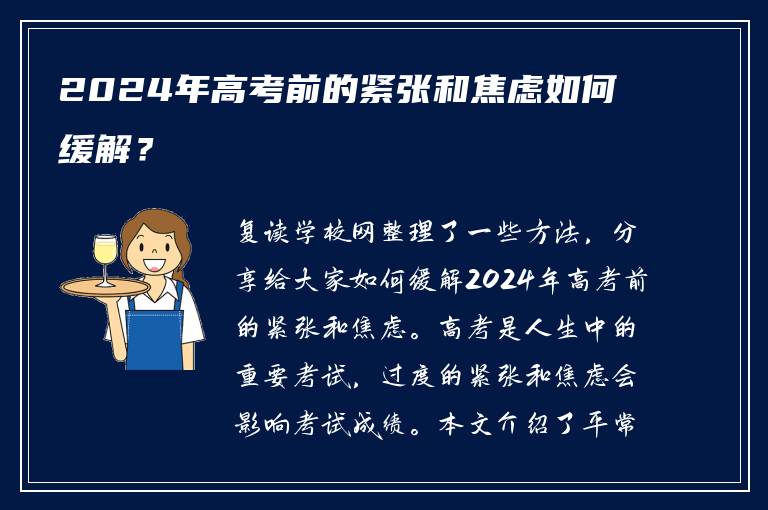 2024年高考前的紧张和焦虑如何缓解？

复读学校网整理了一些方法，分享给大家如何缓解2024年高考前的紧张和焦虑。高考是人生中的重要考试，过度的紧张和焦虑会影响考试成绩。本文介绍了平常